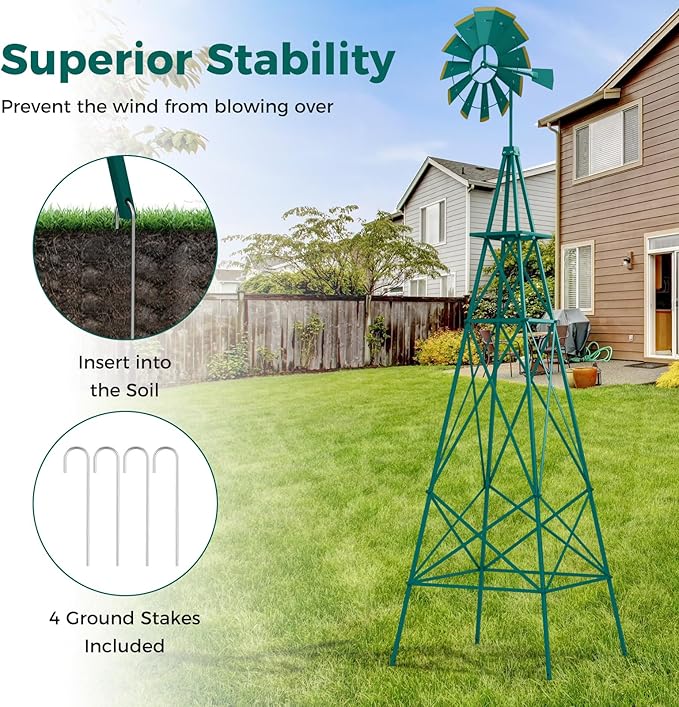 Superior Stability

Prevent the wind from blowing over

Insert into the Soil

4 Ground Stakes Included